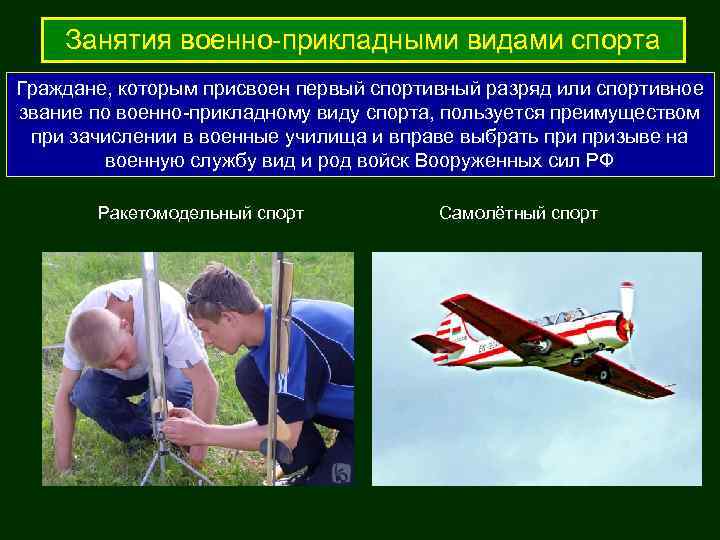 Занятия военно-прикладными видами спорта

Граждане, которым присвоен первый спортивный разряд или спортивное звание по военно-прикладному виду спорта, пользуется преимуществом при зачислении в военные училища и вправе выбрать при призыве на военную службу вид и род войск Вооруженных сил РФ

Ракетомодельный спорт

Самолётный спорт